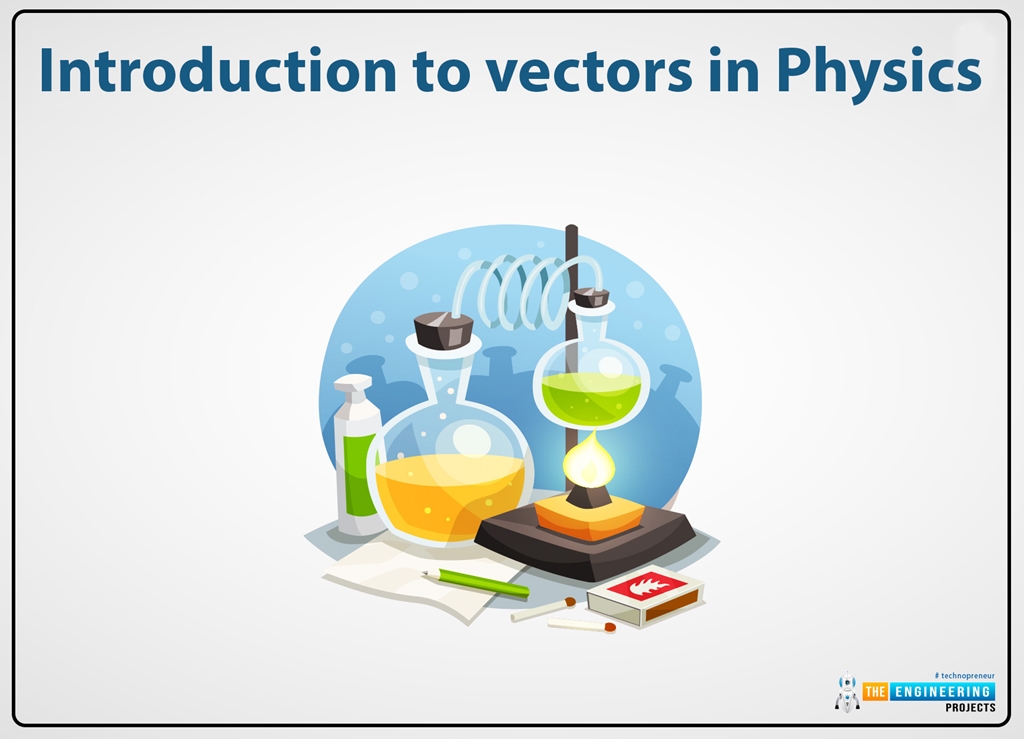 Introduction to vectors in Physics

# technopreneur
THE ENGINEERING PROJECTS